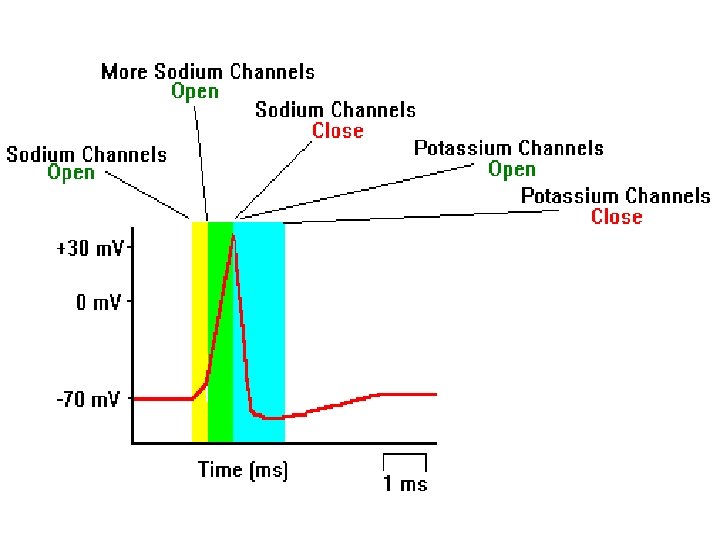 More Sodium Channels
Open

Sodium Channels
Close

Sodium Channels
Open

Potassium Channels
Open

Potassium Channels
Close

+30 mV
0 mV
-70 mV

Time (ms)
1 ms